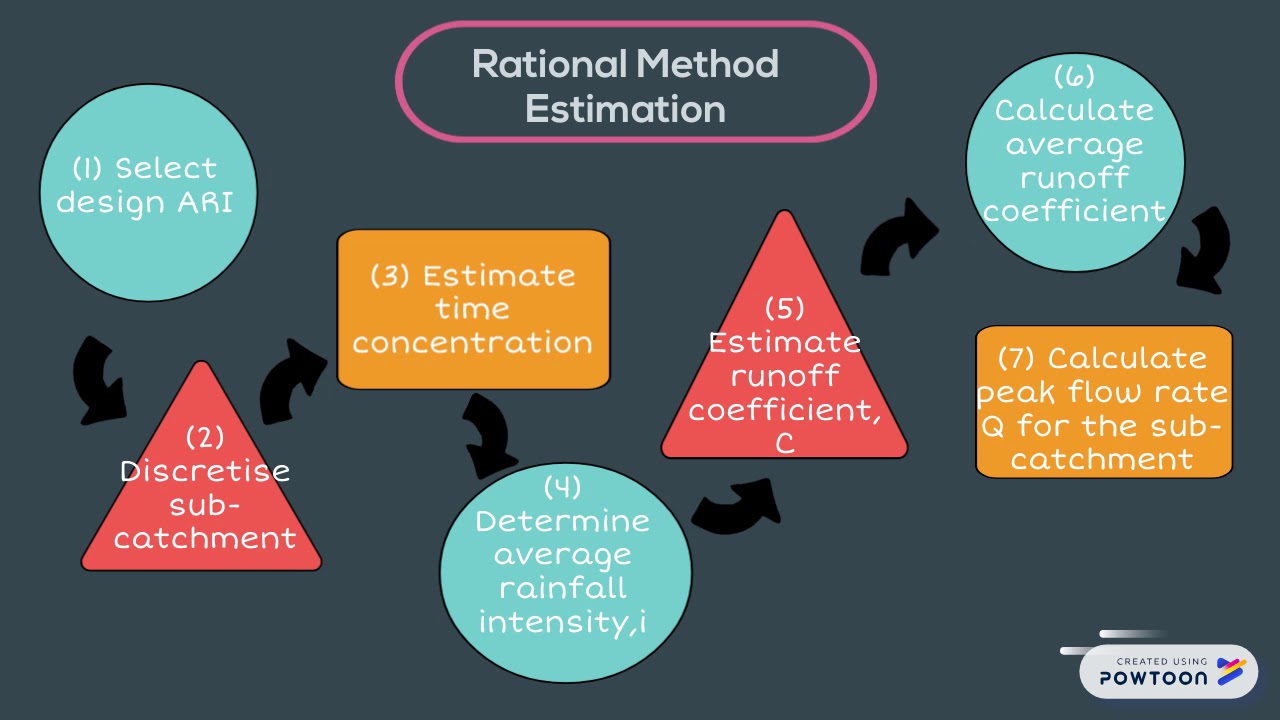 Rational Method Estimation

(1) Select design ARI

(2) Discretise sub-catchment

(3) Estimate time concentration

(4) Determine average rainfall intensity,i

(5) Estimate runoff coefficient, C

(6) Calculate average runoff coefficient

(7) Calculate peak flow rate Q for the sub-catchment

CREATED USING POWTOON